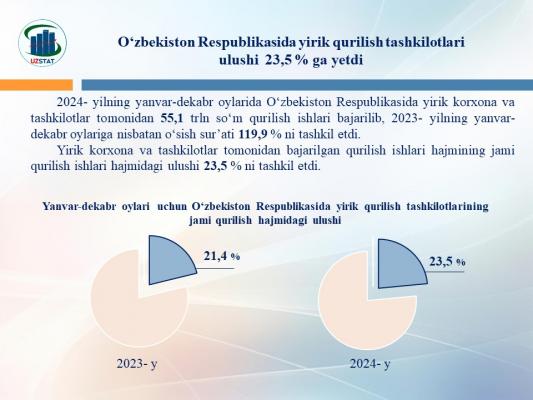 UZSTAT

O‘zbekiston Respublikasida yirik qurilish tashkilotlari ulushi 23,5 % ga yetdi

2024- yilning yanvar-dekabr oylarida O‘zbekiston Respublikasida yirik korxona va tashkilotlar tomonidan 55,1 trln so‘m qurilish ishlari bajarilib, 2023- yilning yanvar-dekabr oylariga nisbatan o‘sish sur’ati 119,9 % ni tashkil etdi.

Yirik korxona va tashkilotlar tomonidan bajarilgan qurilish ishlari hajmining jami qurilish ishlari hajmidagi ulushi 23,5 % ni tashkil etdi.

Yanvar-dekabr oylari uchun O‘zbekiston Respublikasida yirik qurilish tashkilotlarining jami qurilish hajmidagi ulushi

21,4 %

23,5 %

2023- y

2024- y